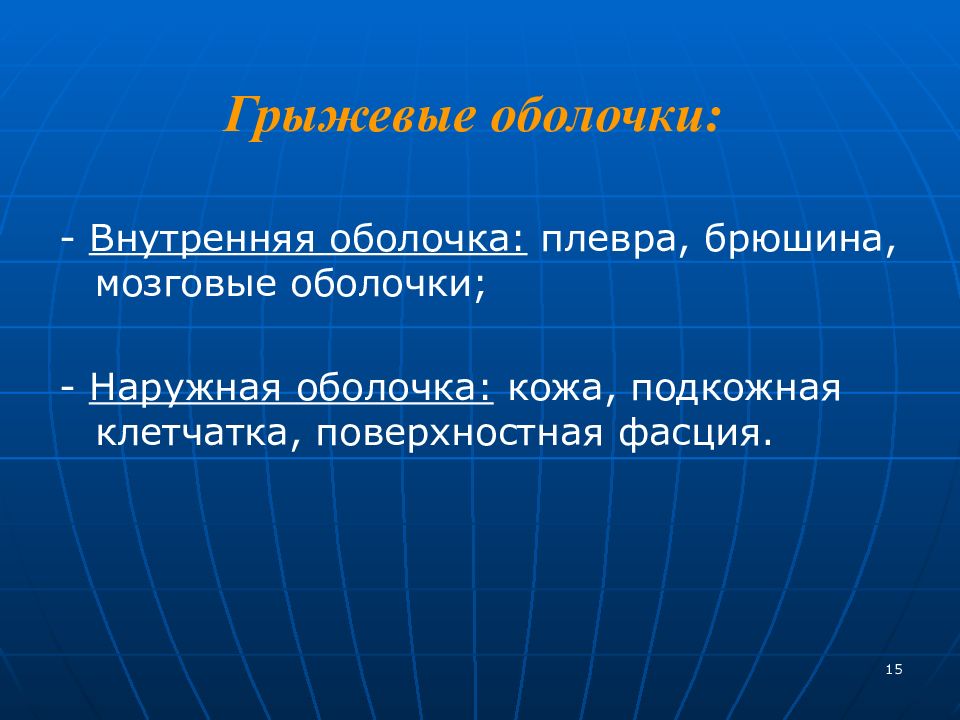 Грыжевые оболочки:

- Внутренняя оболочка: плевра, брюшина, мозговые оболочки;

- Наружная оболочка: кожа, подкожная клетчатка, поверхностная фасция.

15